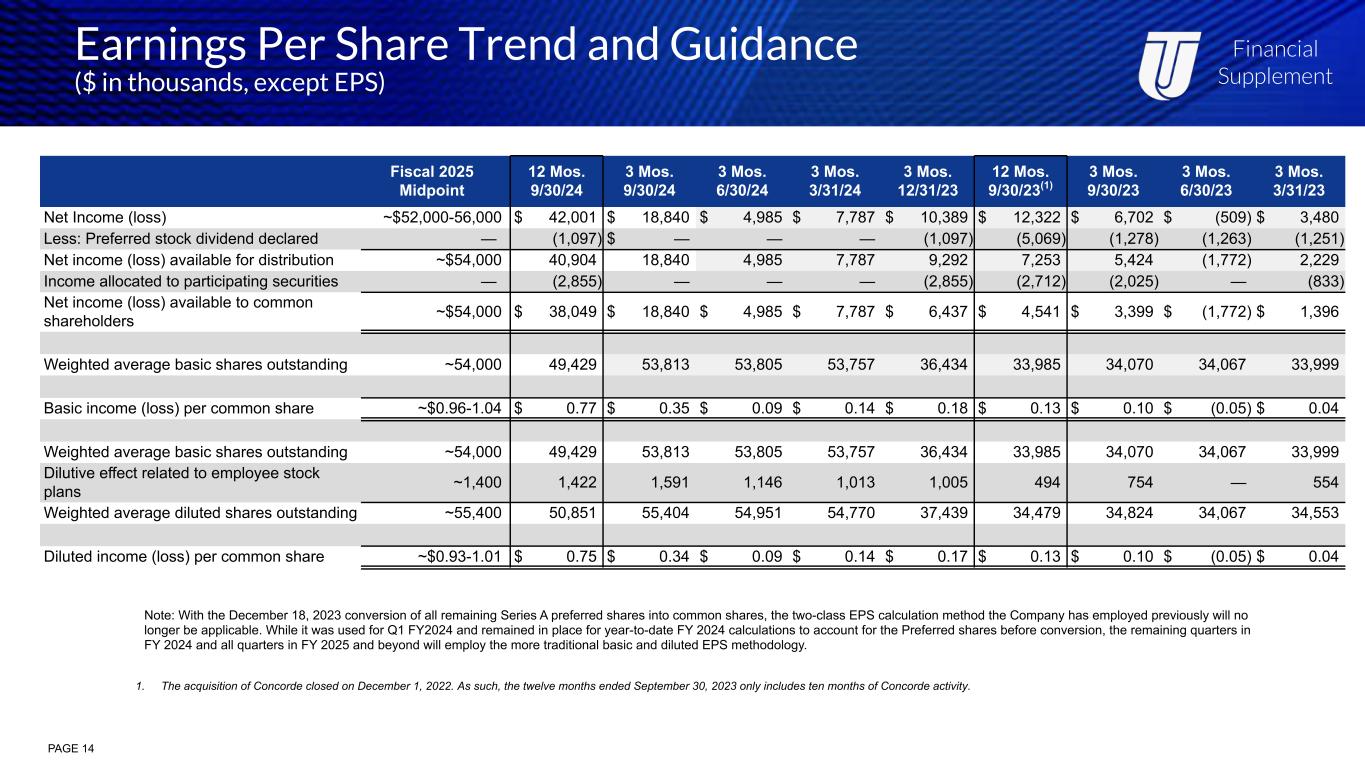 Earnings Per Share Trend and Guidance
($ in thousands, except EPS)

Financial Supplement

| | Fiscal 2025 Midpoint | 12 Mos. 9/30/24 | 3 Mos. 9/30/24 | 3 Mos. 6/30/24 | 3 Mos. 3/31/24 | 3 Mos. 12/31/23 | 12 Mos. 9/30/23$^{(1)}$ | 3 Mos. 9/30/23 | 3 Mos. 6/30/23 | 3 Mos. 3/31/23 |
|---|---|---|---|---|---|---|---|---|---|---|
| Net Income (loss) | ~$52,000-56,000 | $ 42,001 | $ 18,840 | $ 4,985 | $ 7,787 | $ 10,389 | $ 12,322 | $ 6,702 | $ (509) | $ 3,480 |
| Less: Preferred stock dividend declared | — | (1,097) | $ — | — | — | (1,097) | (5,069) | (1,278) | (1,263) | (1,251) |
| Net income (loss) available for distribution | ~$54,000 | 40,904 | 18,840 | 4,985 | 7,787 | 9,292 | 7,253 | 5,424 | (1,772) | 2,229 |
| Income allocated to participating securities | — | (2,855) | — | — | — | (2,855) | (2,712) | (2,025) | — | (833) |
| Net income (loss) available to common shareholders | ~$54,000 | $ 38,049 | $ 18,840 | $ 4,985 | $ 7,787 | $ 6,437 | $ 4,541 | $ 3,399 | $ (1,772) | $ 1,396 |
| | | | | | | | | | | |
| Weighted average basic shares outstanding | ~54,000 | 49,429 | 53,813 | 53,805 | 53,757 | 36,434 | 33,985 | 34,070 | 34,067 | 33,999 |
| | | | | | | | | | | |
| Basic income (loss) per common share | ~$0.96-1.04 | $ 0.77 | $ 0.35 | $ 0.09 | $ 0.14 | $ 0.18 | $ 0.13 | $ 0.10 | $ (0.05) | $ 0.04 |
| | | | | | | | | | | |
| Weighted average basic shares outstanding | ~54,000 | 49,429 | 53,813 | 53,805 | 53,757 | 36,434 | 33,985 | 34,070 | 34,067 | 33,999 |
| Dilutive effect related to employee stock plans | ~1,400 | 1,422 | 1,591 | 1,146 | 1,013 | 1,005 | 494 | 754 | — | 554 |
| Weighted average diluted shares outstanding | ~55,400 | 50,851 | 55,404 | 54,951 | 54,770 | 37,439 | 34,479 | 34,824 | 34,067 | 34,553 |
| | | | | | | | | | | |
| Diluted income (loss) per common share | ~$0.93-1.01 | $ 0.75 | $ 0.34 | $ 0.09 | $ 0.14 | $ 0.17 | $ 0.13 | $ 0.10 | $ (0.05) | $ 0.04 |

Note: With the December 18, 2023 conversion of all remaining Series A preferred shares into common shares, the two-class EPS calculation method the Company has employed previously will no longer be applicable. While it was used for Q1 FY2024 and remained in place for year-to-date FY 2024 calculations to account for the Preferred shares before conversion, the remaining quarters in FY 2024 and all quarters in FY 2025 and beyond will employ the more traditional basic and diluted EPS methodology.

1. The acquisition of Concorde closed on December 1, 2022. As such, the twelve months ended September 30, 2023 only includes ten months of Concorde activity.

PAGE 14